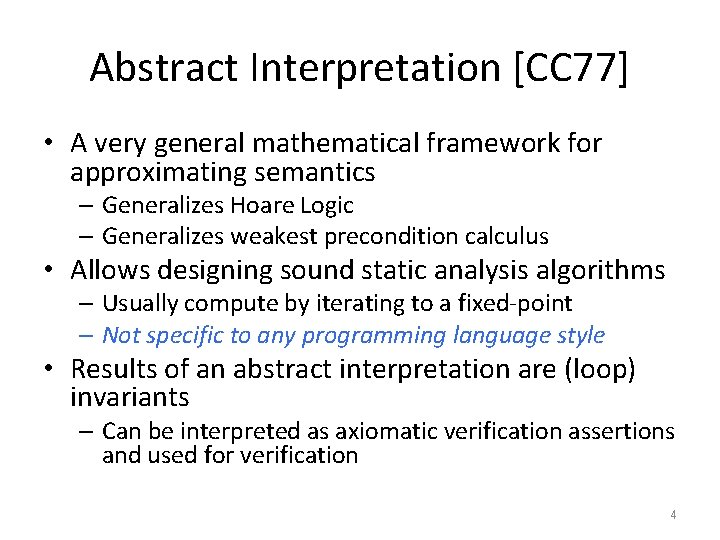 Abstract Interpretation [CC77]

• A very general mathematical framework for approximating semantics
– Generalizes Hoare Logic
– Generalizes weakest precondition calculus

• Allows designing sound static analysis algorithms
– Usually compute by iterating to a fixed-point
– Not specific to any programming language style

• Results of an abstract interpretation are (loop) invariants
– Can be interpreted as axiomatic verification assertions and used for verification

4